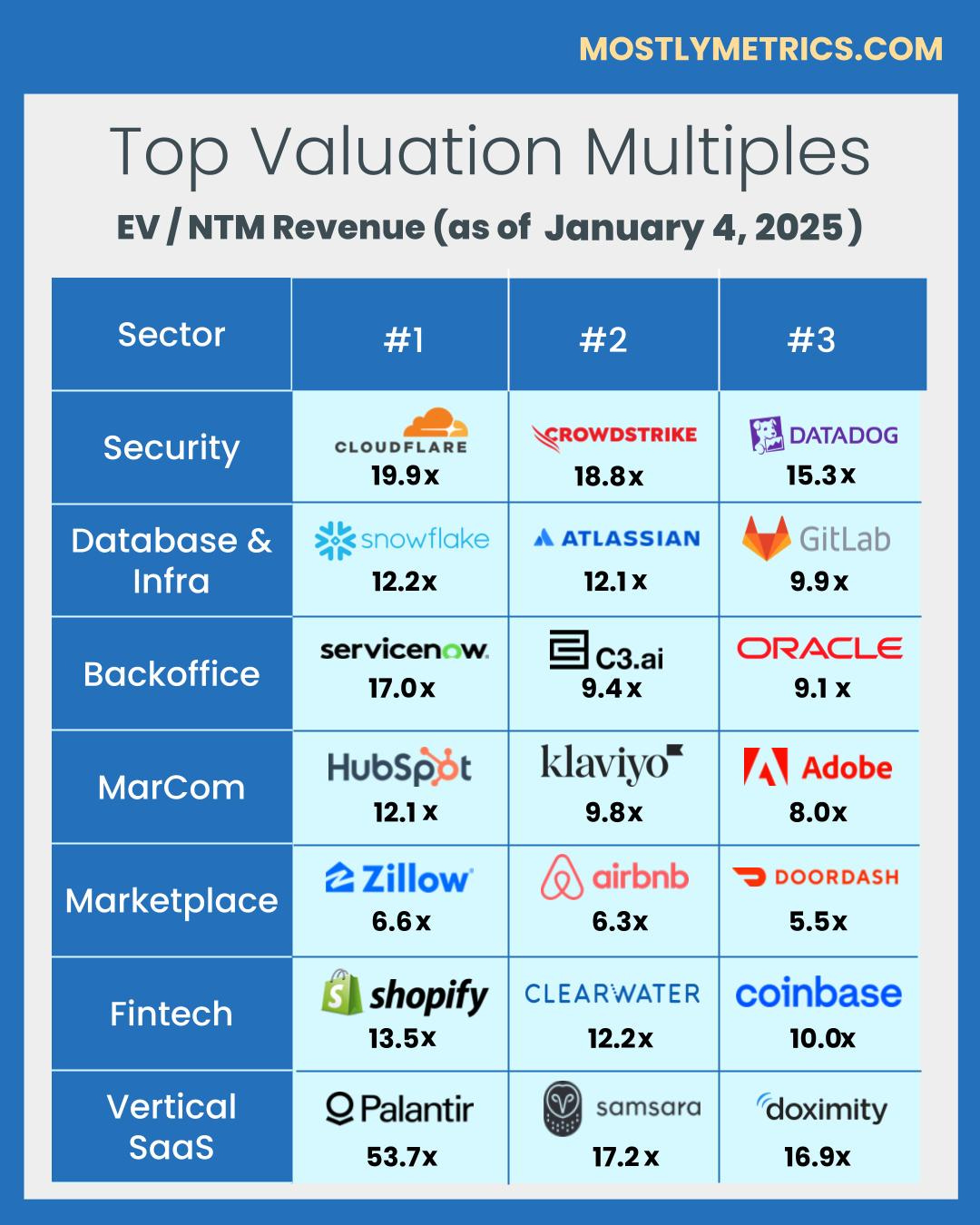 MOSTLYMETRICS.COM

Top Valuation Multiples

EV / NTM Revenue (as of January 4, 2025)

| Sector | #1 | #2 | #3 |
|---|---|---|---|
| Security | CLOUDFLARE 19.9x | CROWDSTRIKE 18.8x | DATADOG 15.3x |
| Database & Infra | snowflake 12.2x | ATLASSIAN 12.1x | GitLab 9.9x |
| Backoffice | servicenow. 17.0x | C3.ai 9.4x | ORACLE 9.1x |
| MarCom | HubSpot 12.1x | klaviyo 9.8x | Adobe 8.0x |
| Marketplace | Zillow 6.6x | airbnb 6.3x | DOORDASH 5.5x |
| Fintech | shopify 13.5x | CLEARWATER 12.2x | coinbase 10.0x |
| Vertical SaaS | Palantir 53.7x | samsara 17.2x | doximity 16.9x |